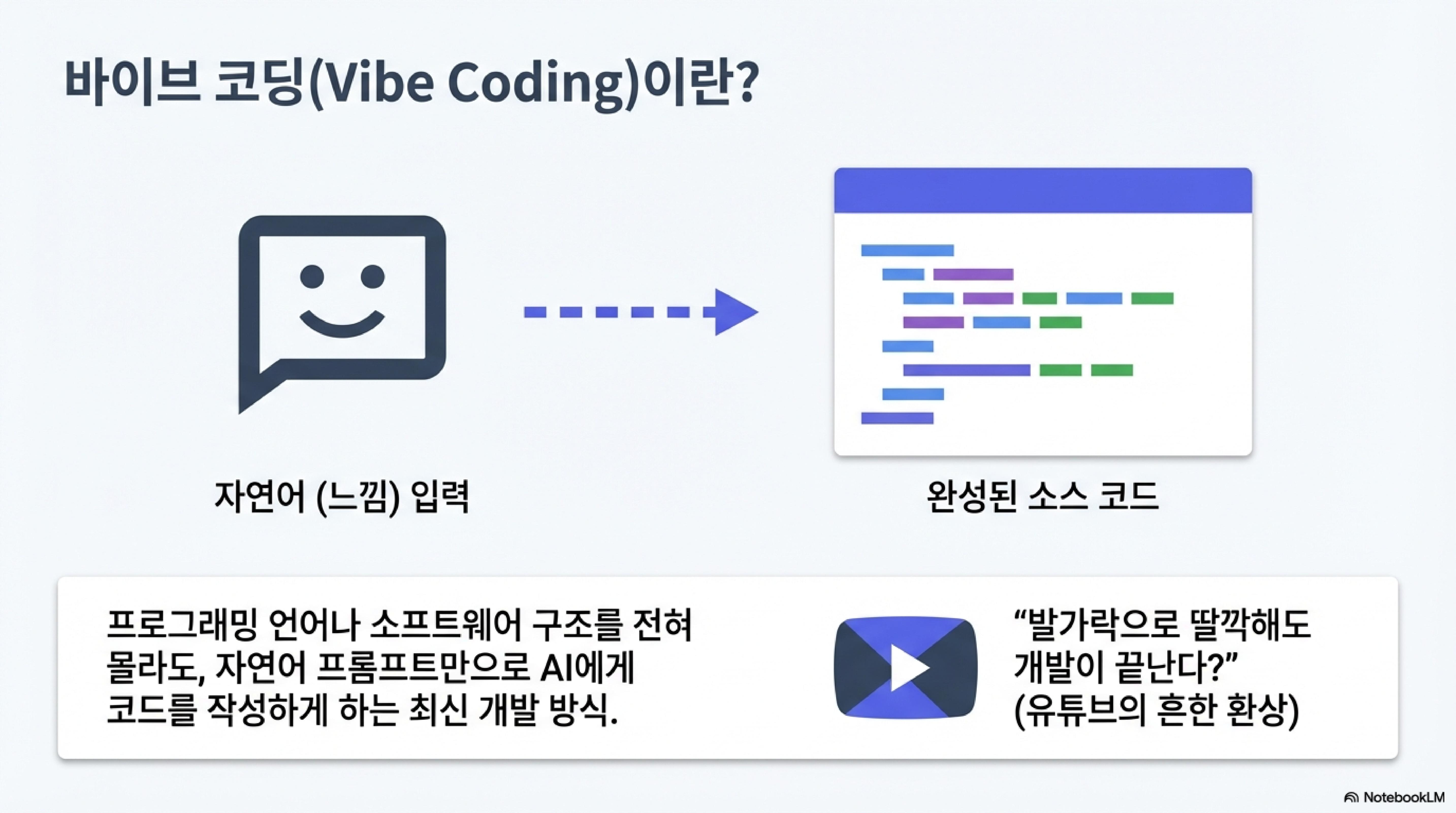 바이브 코딩(Vibe Coding)이란?

자연어 (느낌) 입력

완성된 소스 코드

프로그래밍 언어나 소프트웨어 구조를 전혀 몰라도, 자연어 프롬프트만으로 AI에게 코드를 작성하게 하는 최신 개발 방식.

“발가락으로 딸깍해도 개발이 끝난다?” (유튜브의 흔한 환상)

NotebookLM